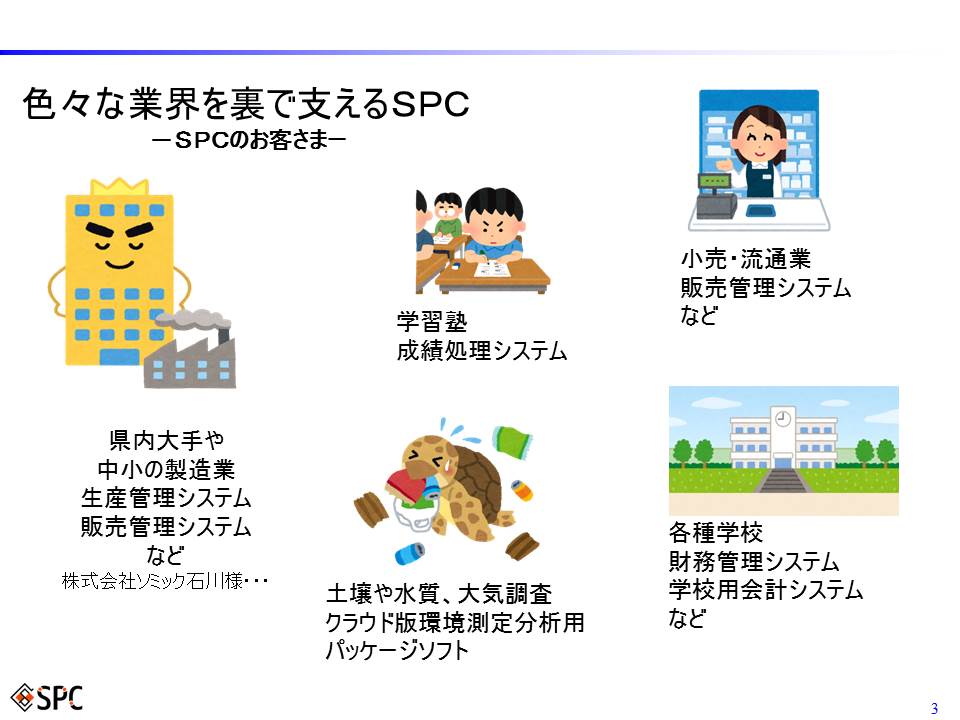 色々な業界を裏で支えるSPC
－SPCのお客さま－

県内大手や
中小の製造業
生産管理システム
販売管理システム
など
株式会社ソミック石川様・・・

学習塾
成績処理システム

土壌や水質、大気調査
クラウド版環境測定分析用
パッケージソフト

小売・流通業
販売管理システム
など

各種学校
財務管理システム
学校用会計システム
など

SPC

3